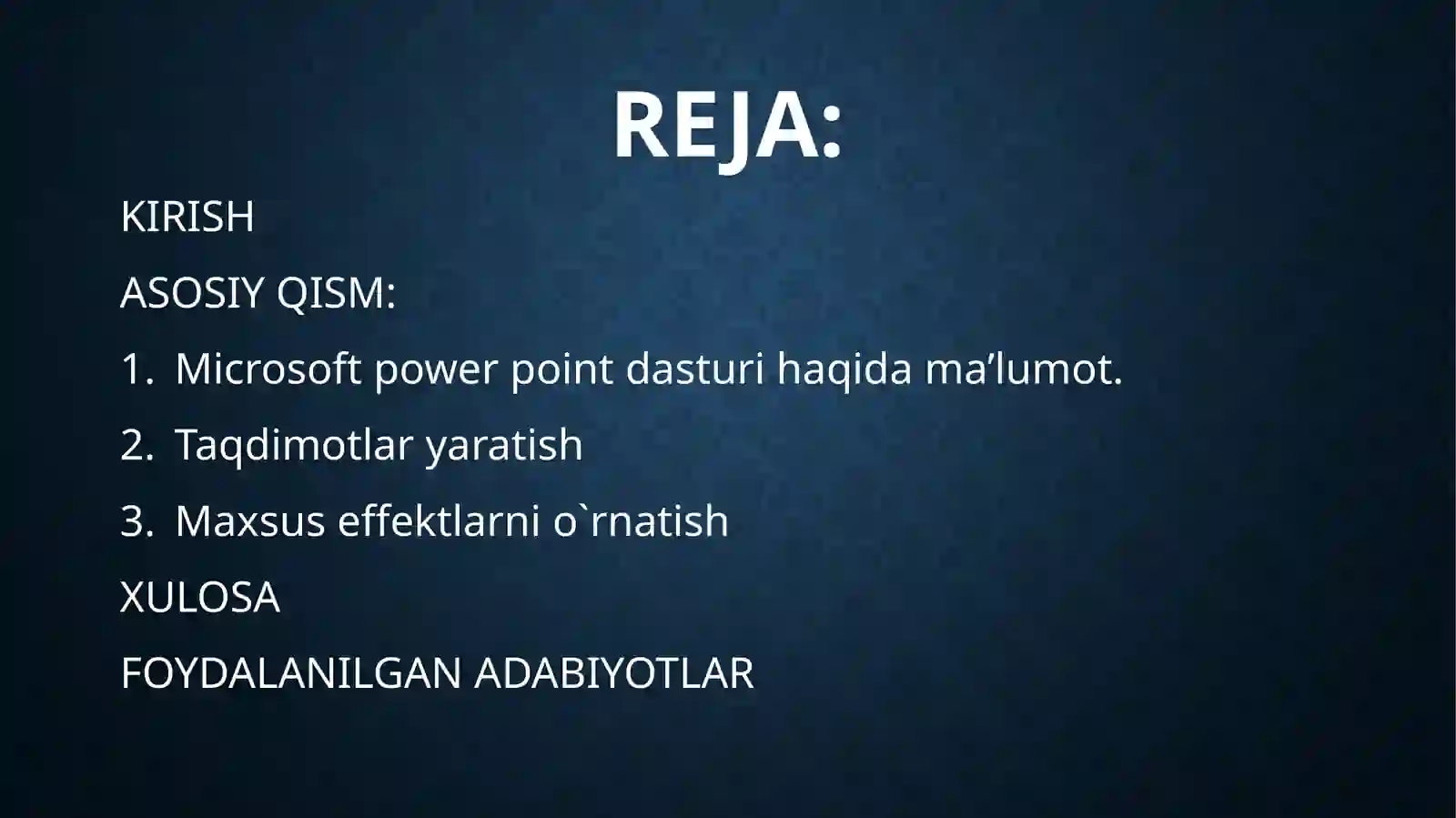 REJA:

KIRISH

ASOSIY QISM:

1. Microsoft power point dasturi haqida ma’lumot.

2. Taqdimotlar yaratish

3. Maxsus effektlarni o`rnatish

XULOSA

FOYDALANILGAN ADABIYOTLAR